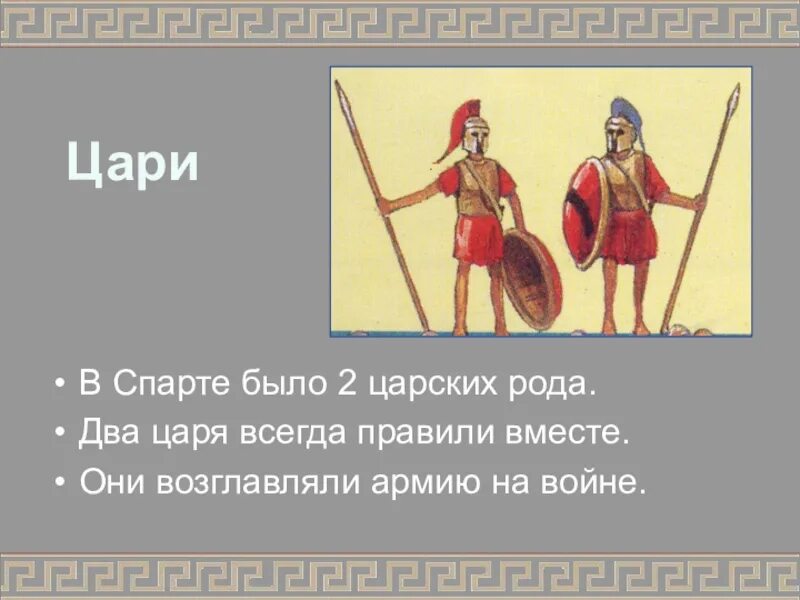 Цари

• В Спарте было 2 царских рода.
• Два царя всегда правили вместе.
• Они возглавляли армию на войне.